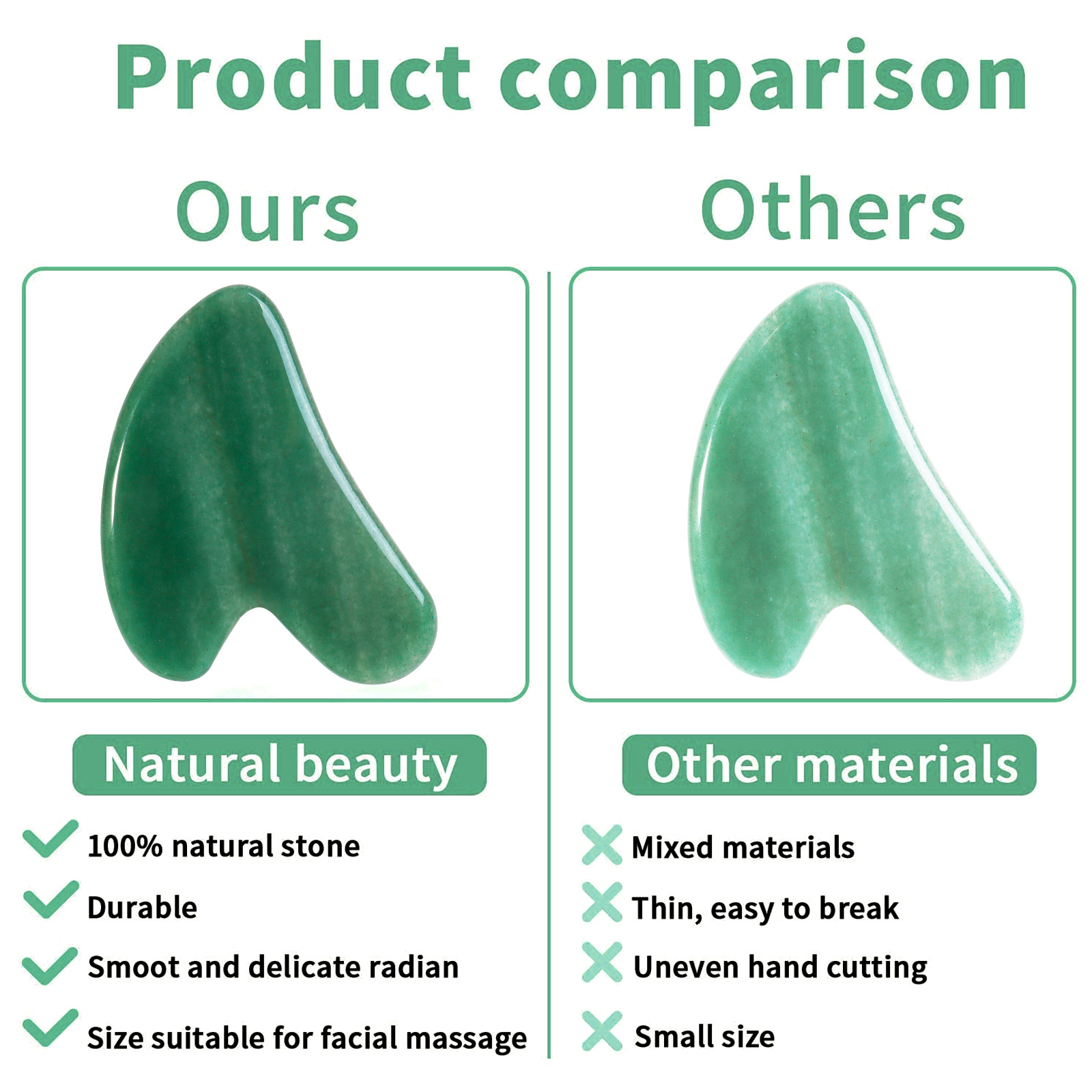 Product comparison

Ours

Natural beauty

100% natural stone

Durable

Smoot and delicate radian

Size suitable for facial massage

Others

Other materials

Mixed materials

Thin, easy to break

Uneven hand cutting

Small size